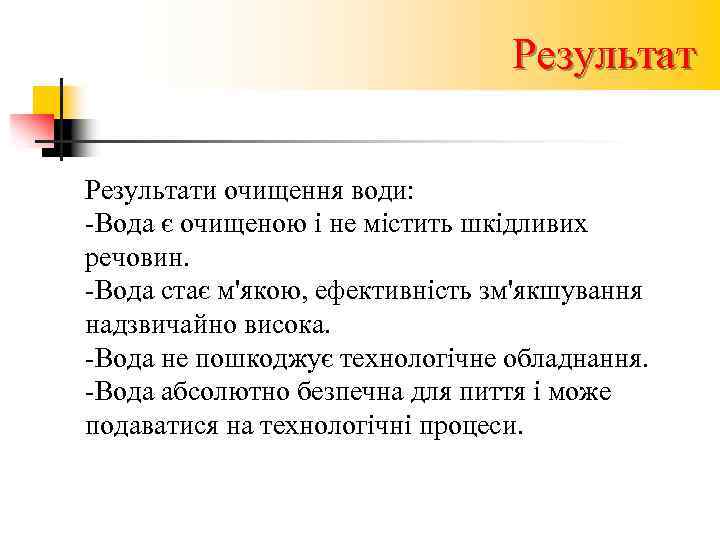 Результат

Результати очищення води:
-Вода є очищеною і не містить шкідливих речовин.
-Вода стає м'якою, ефективність зм'якшування надзвичайно висока.
-Вода не пошкоджує технологічне обладнання.
-Вода абсолютно безпечна для пиття і може подаватися на технологічні процеси.